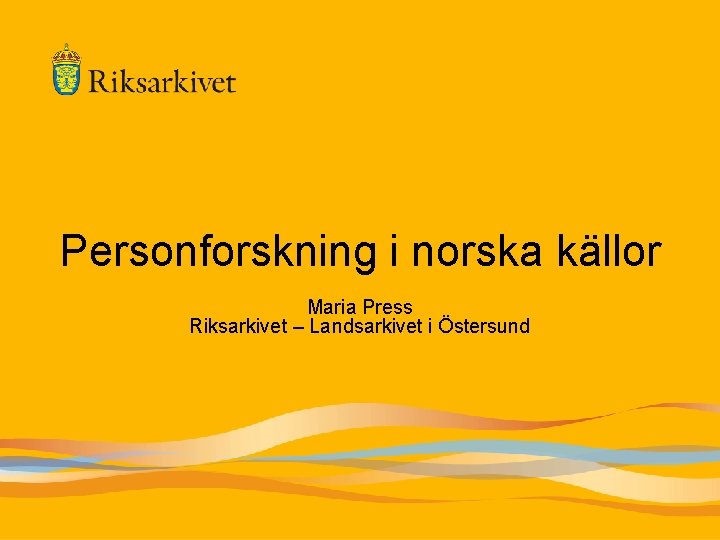 Riksarkivet

Personforskning i norska källor

Maria Press
Riksarkivet – Landsarkivet i Östersund